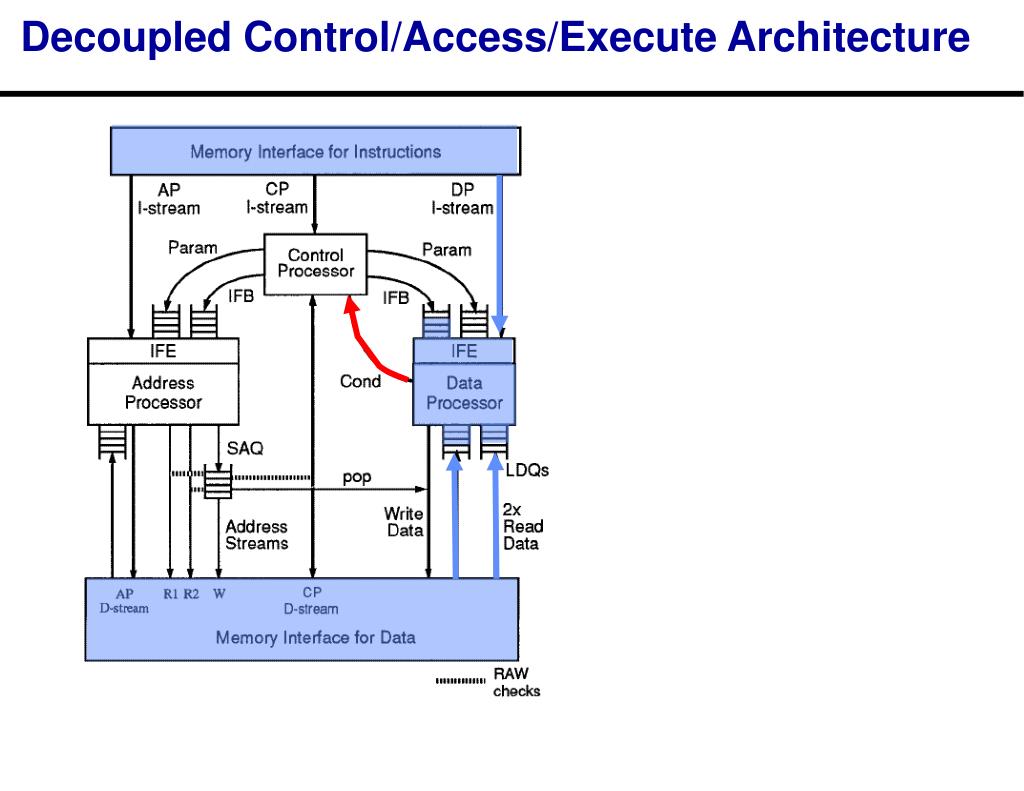 Decoupled Control/Access/Execute Architecture

Memory Interface for Instructions

AP I-stream

CP I-stream

DP I-stream

Param

Control Processor

Param

IFB

IFB

IFE

Address Processor

Cond

IFE

Data Processor

SAQ

pop

LDQs

Address Streams

Write Data

2x Read Data

AP D-stream

R1 R2 W

CP D-stream

Memory Interface for Data

RAW checks